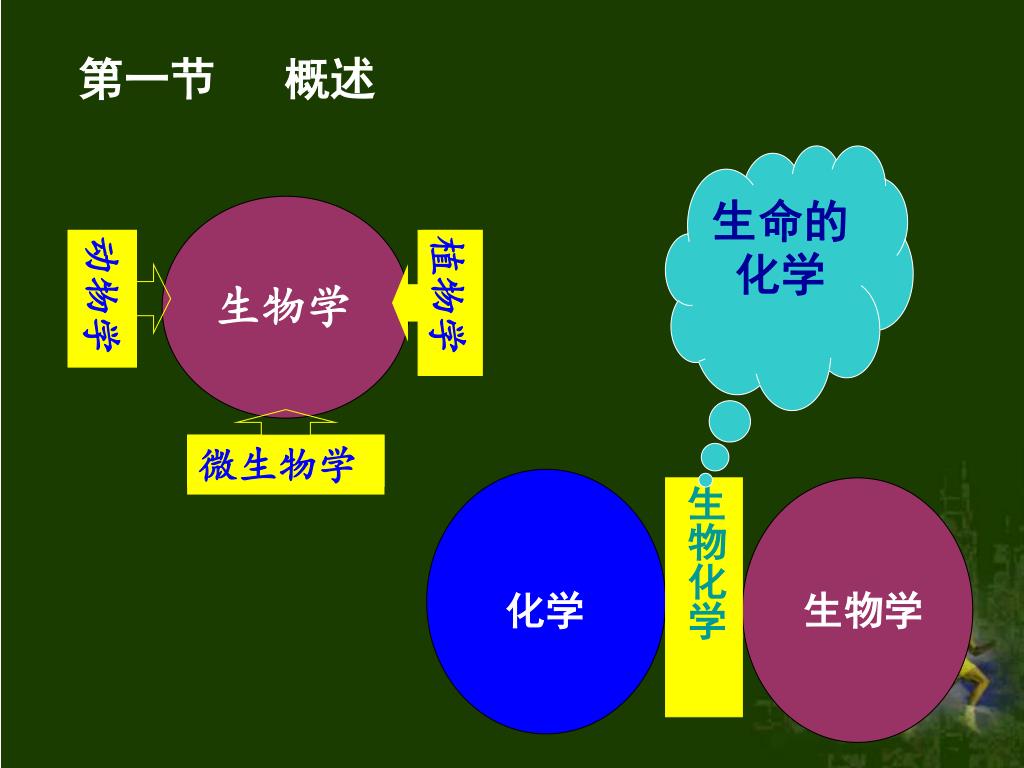 第一节　概述

动物学

生物学

植物学

微生物学

生命的化学

化学

生物化学

生物学